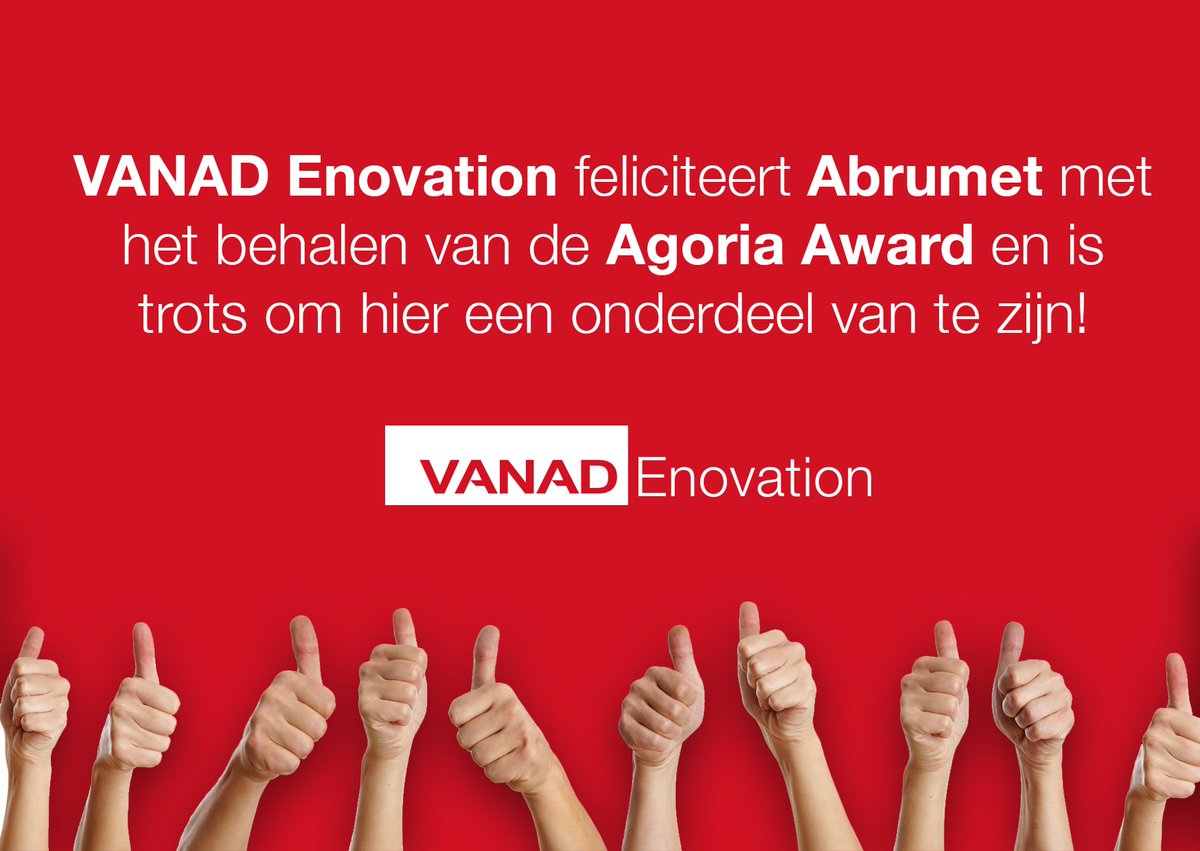 VANAD Enovation feliciteert Abrumet met het behalen van de Agoria Award en is trots om hier een onderdeel van te zijn!

VANAD Enovation